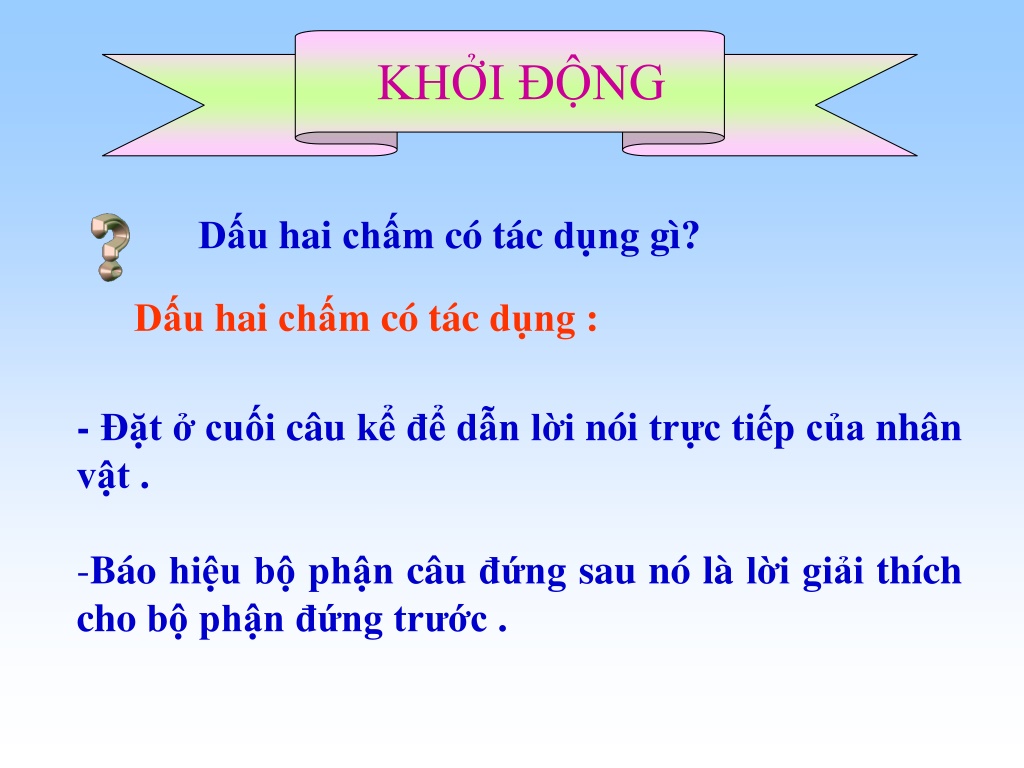 KHỞI ĐỘNG

Dấu hai chấm có tác dụng gì?

Dấu hai chấm có tác dụng :

- Đặt ở cuối câu kể để dẫn lời nói trực tiếp của nhân vật .

-Báo hiệu bộ phận câu đứng sau nó là lời giải thích cho bộ phận đứng trước .